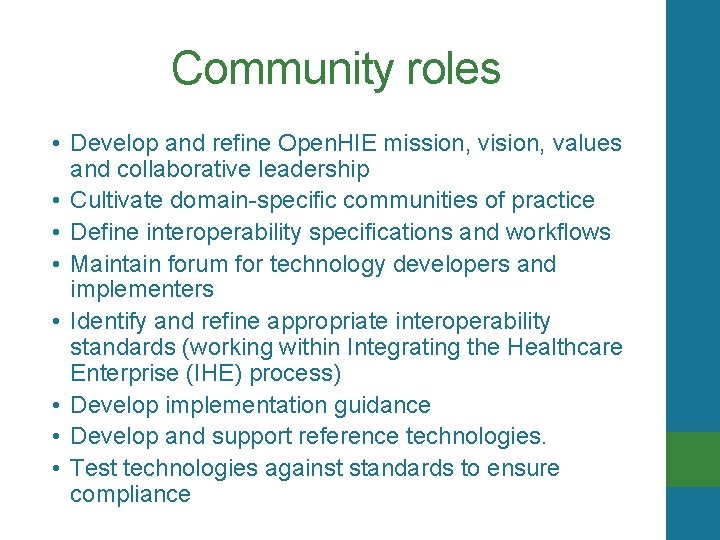 Community roles

• Develop and refine OpenHIE mission, vision, values and collaborative leadership
• Cultivate domain-specific communities of practice
• Define interoperability specifications and workflows
• Maintain forum for technology developers and implementers
• Identify and refine appropriate interoperability standards (working within Integrating the Healthcare Enterprise (IHE) process)
• Develop implementation guidance
• Develop and support reference technologies.
• Test technologies against standards to ensure compliance